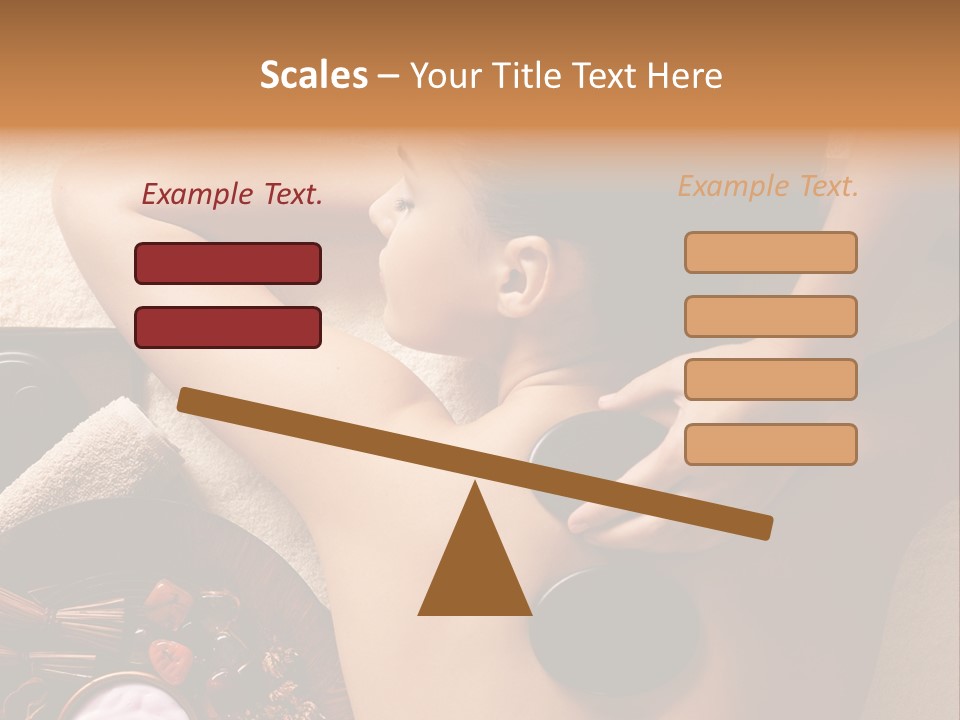 Scales – Your Title Text Here

Example Text.

Example Text.